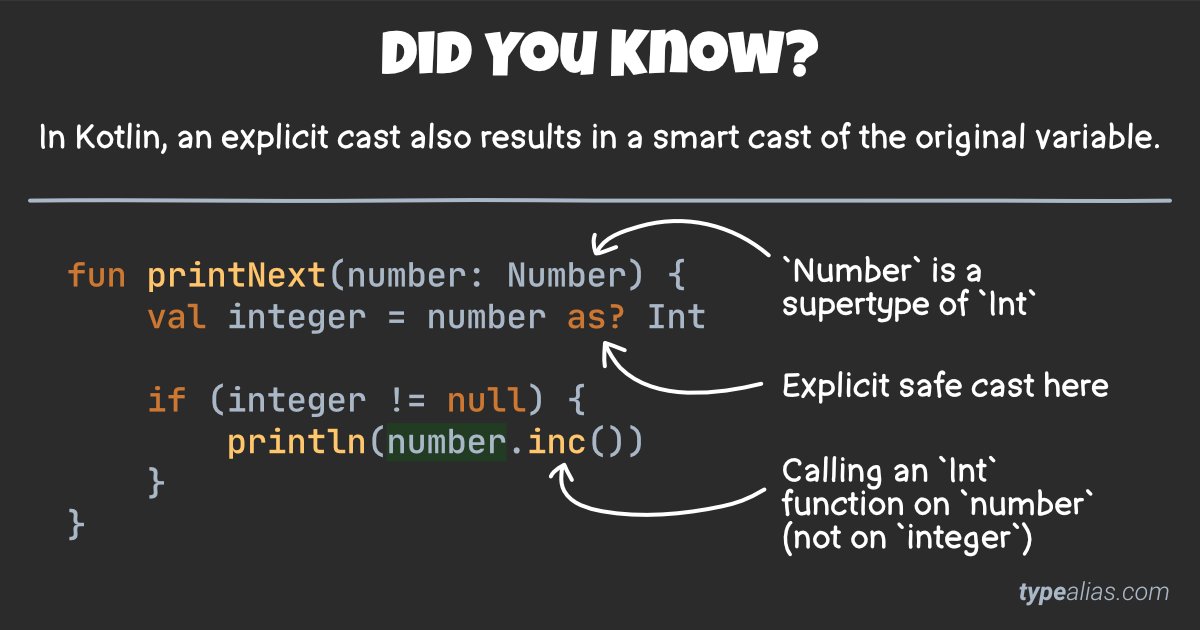 DID YOU KNOW?

In Kotlin, an explicit cast also results in a smart cast of the original variable.

fun printNext(number: Number) {
    val integer = number as? Int

    if (integer != null) {
        println(number.inc())
    }
}

`Number` is a supertype of `Int`

Explicit safe cast here

Calling an `Int` function on `number` (not on `integer`)

typealias.com